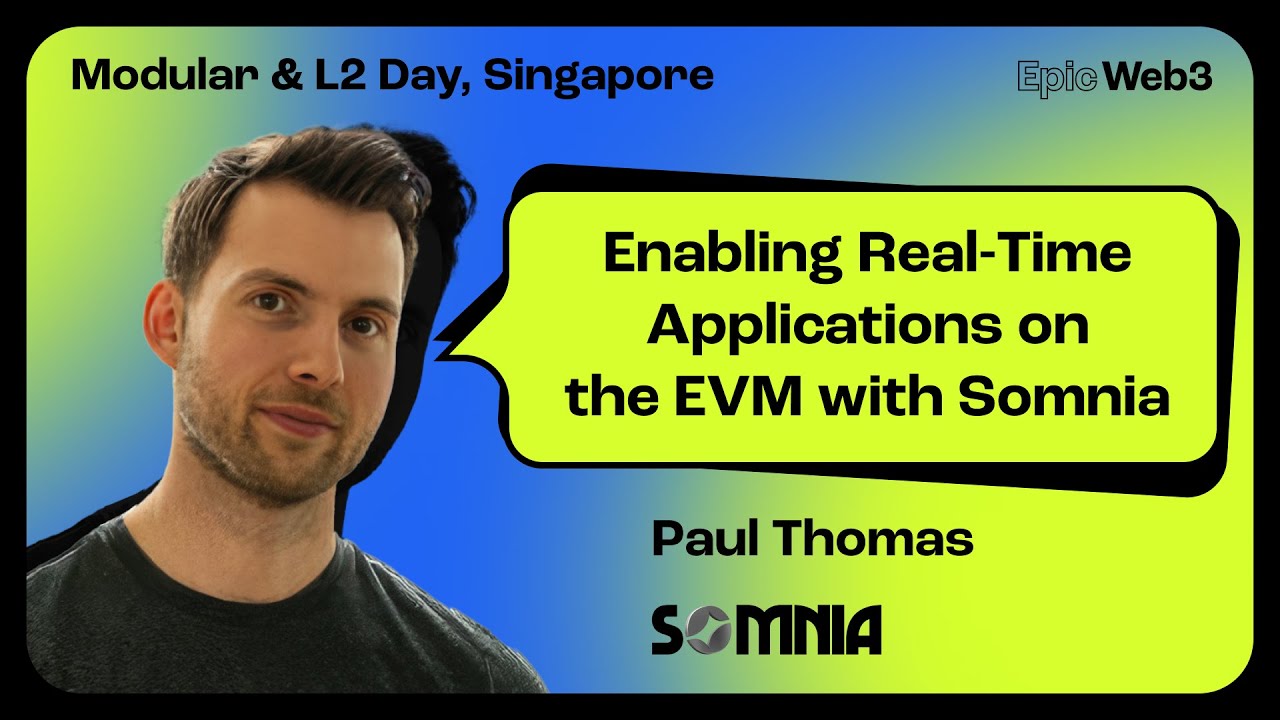 Modular & L2 Day, Singapore

Epic Web3

Enabling Real-Time Applications on the EVM with Somnia

Paul Thomas

SOMNIA